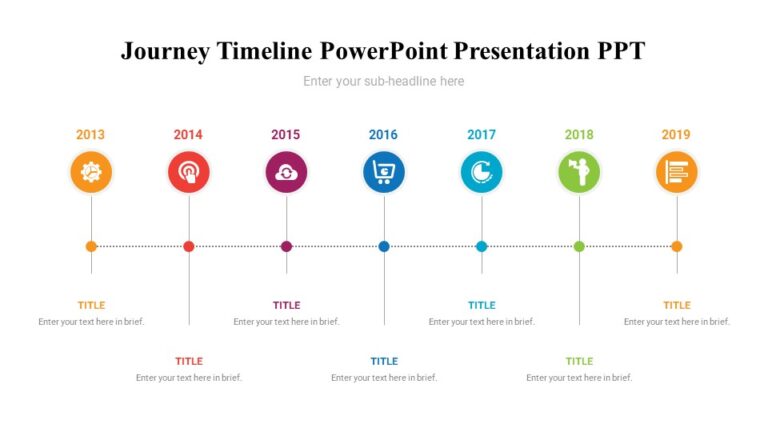 Journey Timeline PowerPoint Presentation PPT

Enter your sub-headline here

2013

2014

2015

2016

2017

2018

2019

TITLE
Enter your text here in brief.

TITLE
Enter your text here in brief.

TITLE
Enter your text here in brief.

TITLE
Enter your text here in brief.

TITLE
Enter your text here in brief.

TITLE
Enter your text here in brief.

TITLE
Enter your text here in brief.